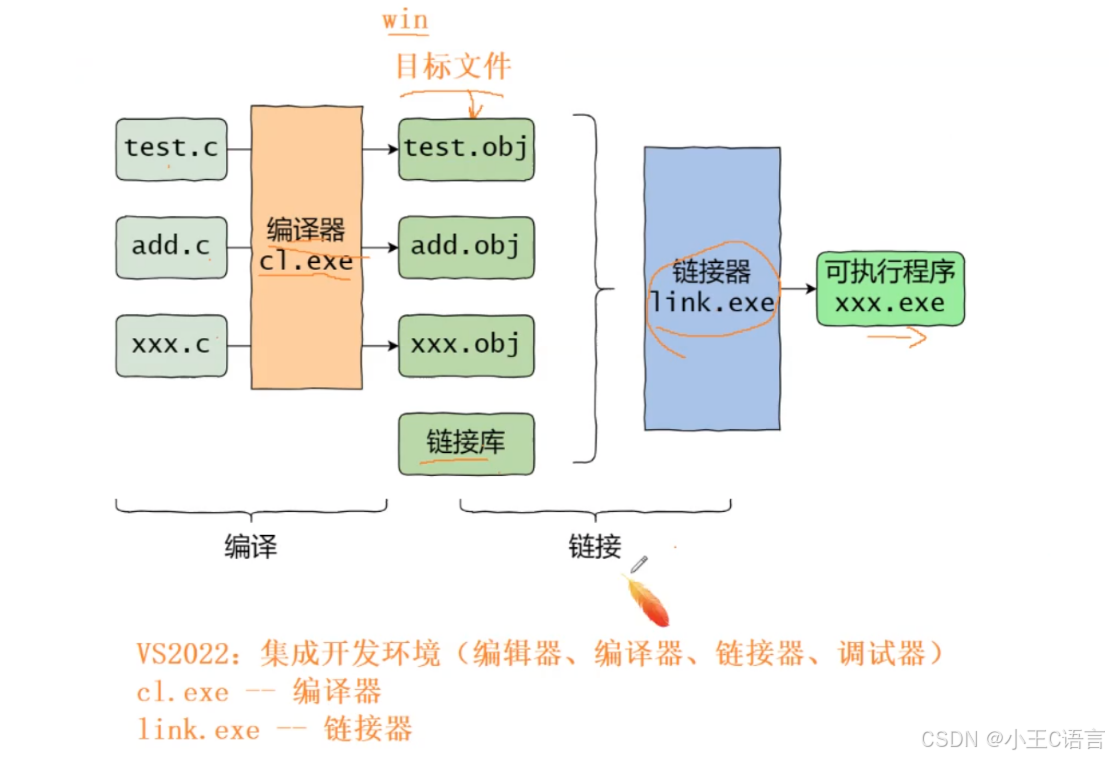 win
目标文件

test.c
add.c
xxx.c

编译器
cl.exe

test.obj
add.obj
xxx.obj
链接库

链接器
link.exe

可执行程序
xxx.exe

编译
链接

VS2022：集成开发环境（编辑器、编译器、链接器、调试器）
cl.exe -- 编译器
link.exe -- 链接器

CSDN @小王C语言